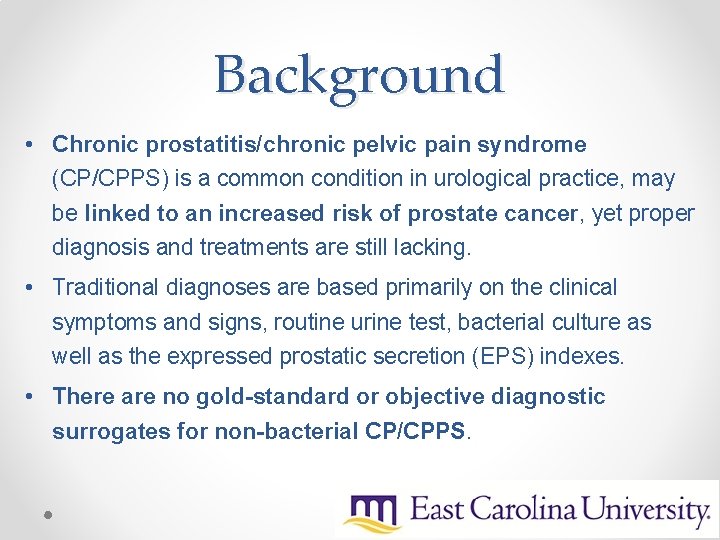 Background

• Chronic prostatitis/chronic pelvic pain syndrome (CP/CPPS) is a common condition in urological practice, may be linked to an increased risk of prostate cancer, yet proper diagnosis and treatments are still lacking.

• Traditional diagnoses are based primarily on the clinical symptoms and signs, routine urine test, bacterial culture as well as the expressed prostatic secretion (EPS) indexes.

• There are no gold-standard or objective diagnostic surrogates for non-bacterial CP/CPPS.

East Carolina University.